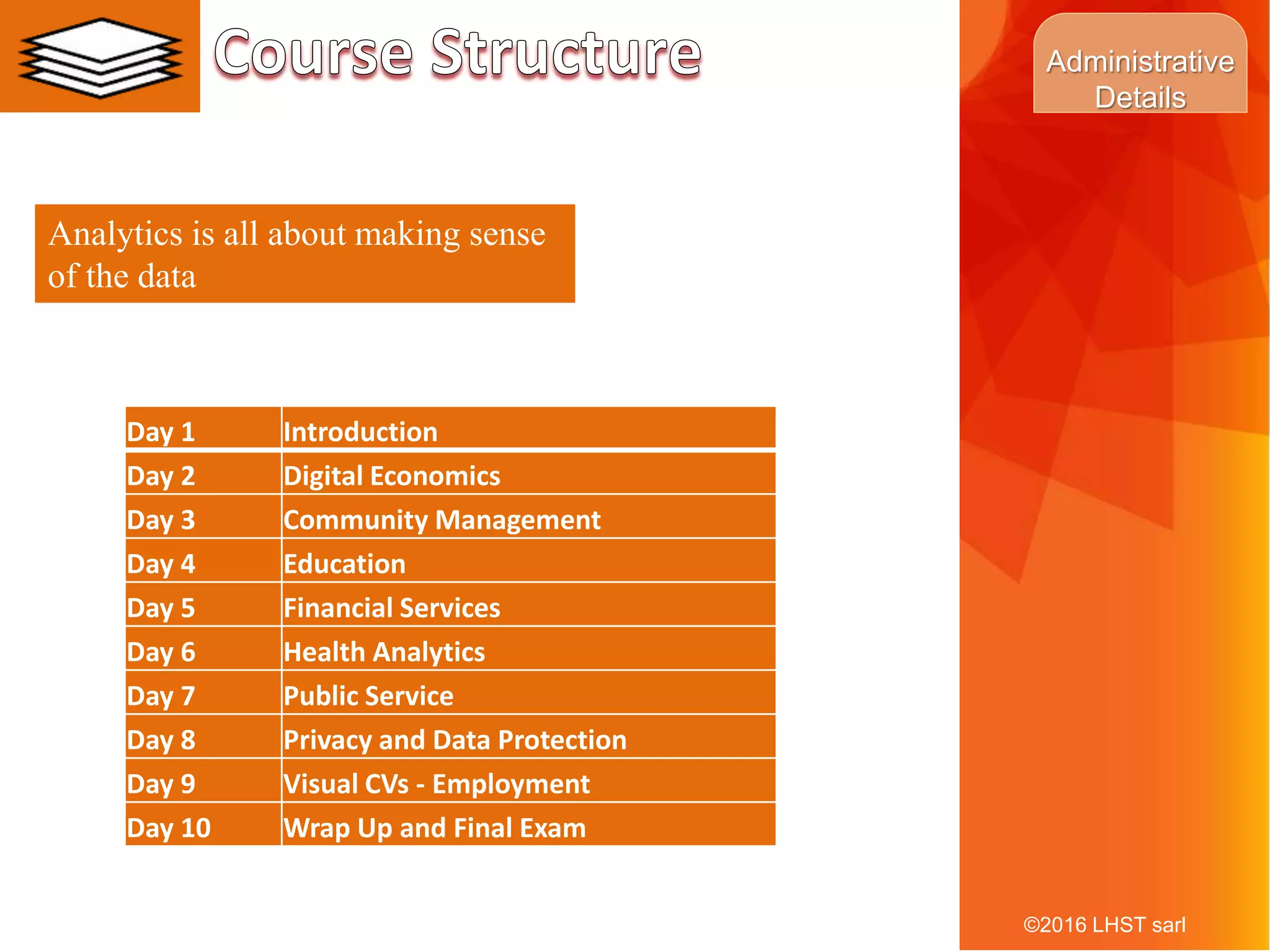 Course Structure

Administrative Details

Analytics is all about making sense of the data

| Day 1 | Introduction |
|---|---|
| Day 2 | Digital Economics |
| Day 3 | Community Management |
| Day 4 | Education |
| Day 5 | Financial Services |
| Day 6 | Health Analytics |
| Day 7 | Public Service |
| Day 8 | Privacy and Data Protection |
| Day 9 | Visual CVs - Employment |
| Day 10 | Wrap Up and Final Exam |

©2016 LHST sarl